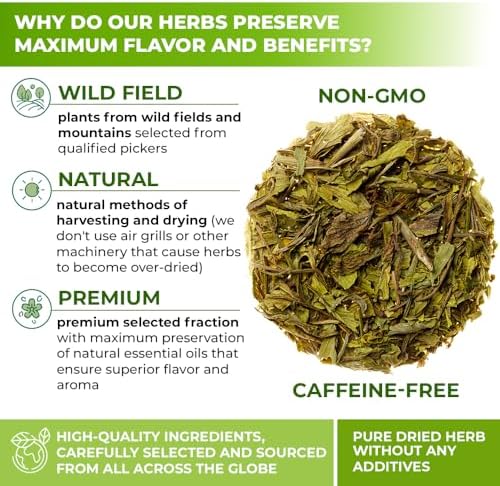 WHY DO OUR HERBS PRESERVE MAXIMUM FLAVOR AND BENEFITS?

WILD FIELD

plants from wild fields and mountains selected from qualified pickers

NATURAL

natural methods of harvesting and drying (we don't use air grills or other machinery that cause herbs to become over-dried)

PREMIUM

premium selected fraction with maximum preservation of natural essential oils that ensure superior flavor and aroma

NON-GMO

CAFFEINE-FREE

HIGH-QUALITY INGREDIENTS, CAREFULLY SELECTED AND SOURCED FROM ALL ACROSS THE GLOBE

PURE DRIED HERB WITHOUT ANY ADDITIVES